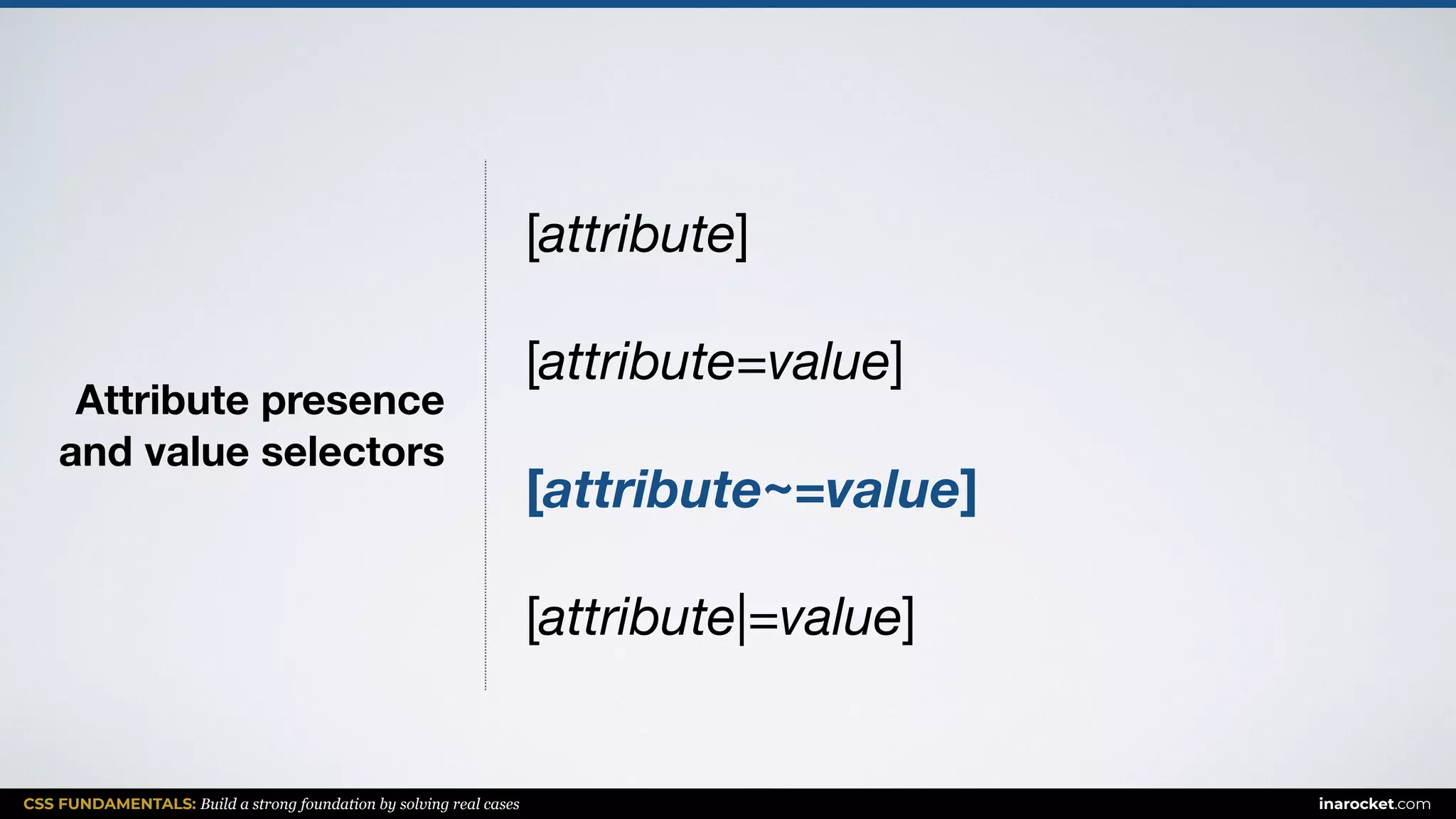 Attribute presence and value selectors

[attribute]

[attribute=value]

[attribute~=value]

[attribute|=value]

CSS FUNDAMENTALS: Build a strong foundation by solving real cases

inarocket.com